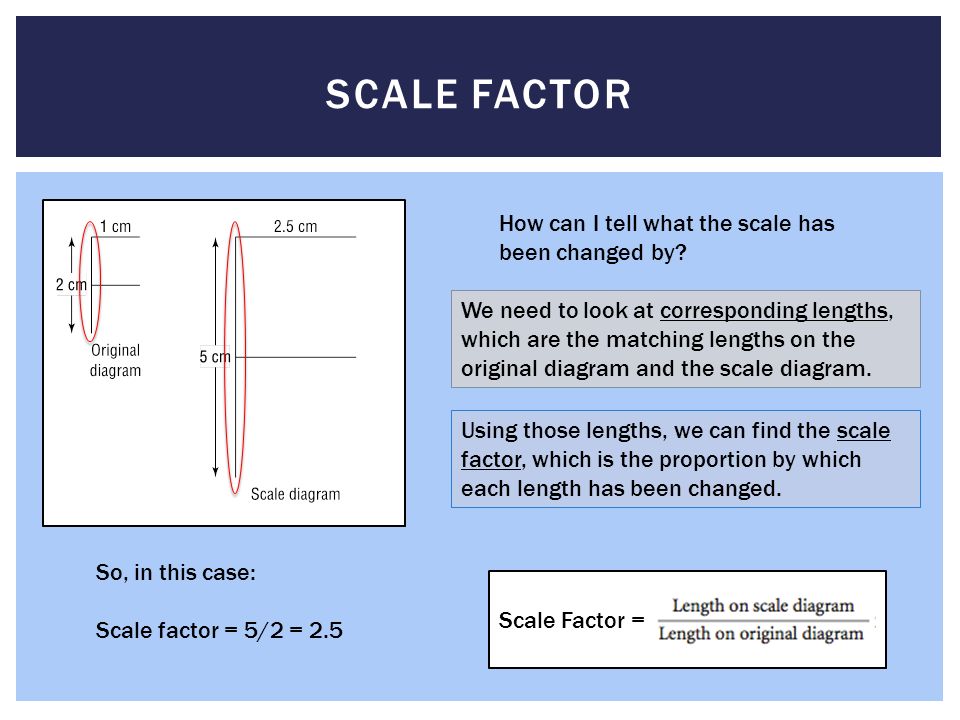 SCALE FACTOR

1 cm

2 cm

Original diagram

2.5 cm

5 cm

Scale diagram

How can I tell what the scale has been changed by?

We need to look at corresponding lengths, which are the matching lengths on the original diagram and the scale diagram.

Using those lengths, we can find the scale factor, which is the proportion by which each length has been changed.

So, in this case:

Scale factor = 5/2 = 2.5

Scale Factor = $\frac{\text{Length on scale diagram}}{\text{Length on original diagram}}$